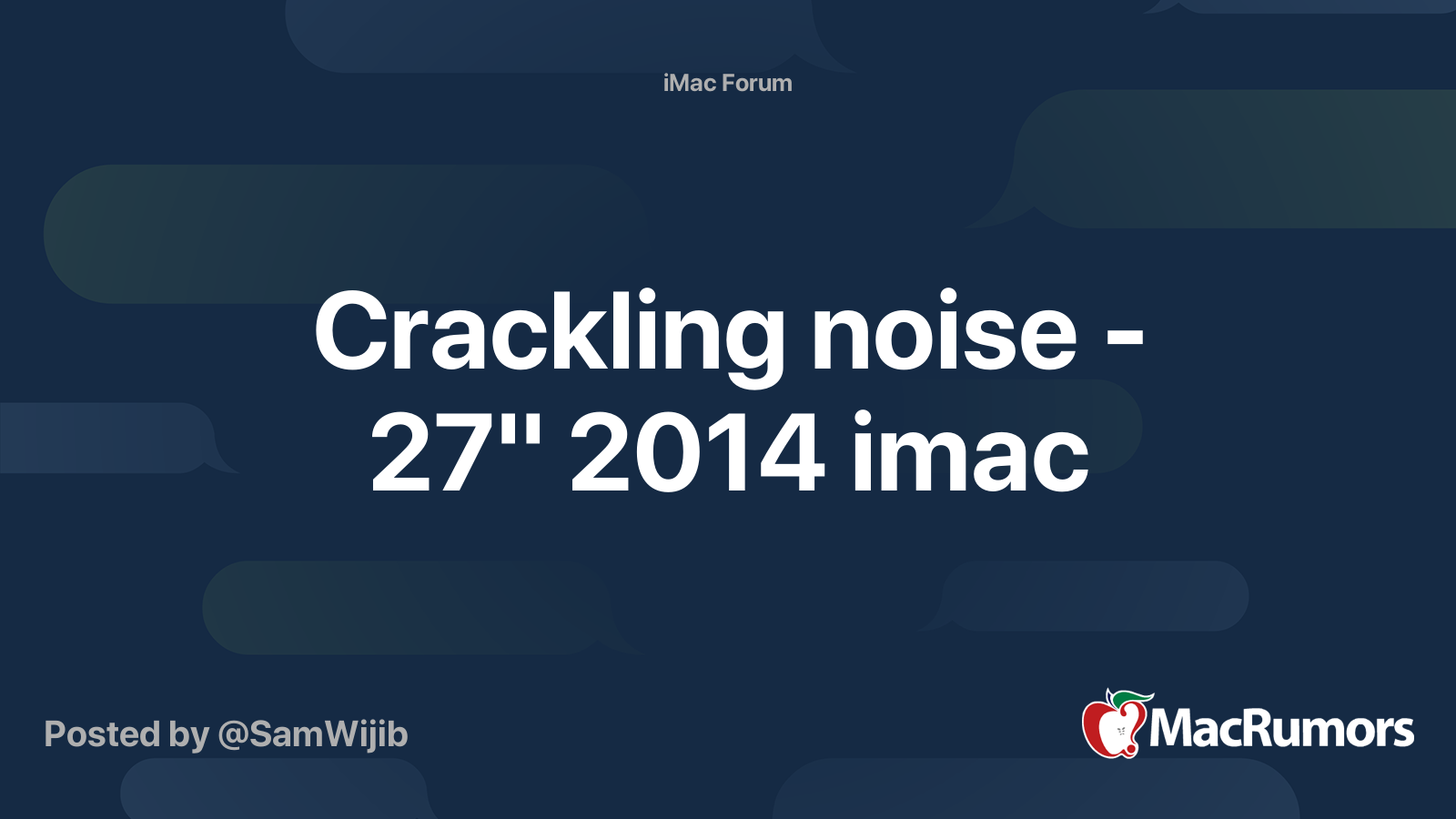 iMac Forum

Crackling noise - 27" 2014 imac

Posted by @SamWijib

MacRumors